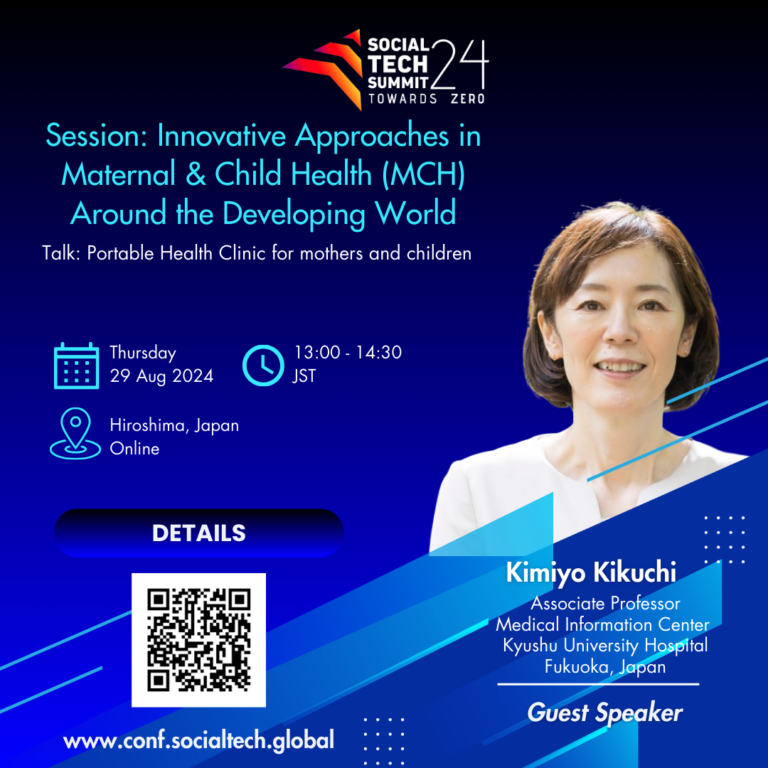 SOCIAL TECH SUMMIT 24
TOWARDS ZERO

Session: Innovative Approaches in Maternal & Child Health (MCH) Around the Developing World

Talk: Portable Health Clinic for mothers and children

Thursday
29 Aug 2024

13:00 - 14:30
JST

Hiroshima, Japan
Online

DETAILS

www.conf.socialtech.global

Kimiyo Kikuchi
Associate Professor
Medical Information Center
Kyushu University Hospital
Fukuoka, Japan

Guest Speaker